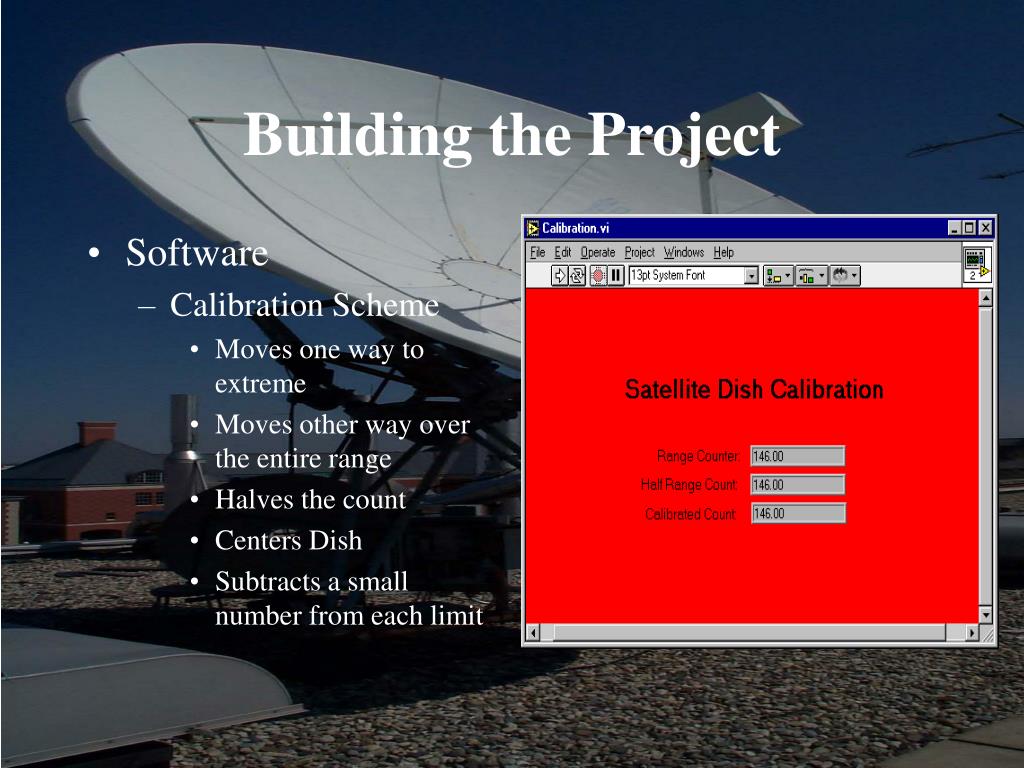 Building the Project

• Software
– Calibration Scheme
• Moves one way to extreme
• Moves other way over the entire range
• Halves the count
• Centers Dish
• Subtracts a small number from each limit

Calibration.vi
File Edit Operate Project Windows Help
13pt System Font
2

Satellite Dish Calibration

Range Counter: 146.00
Half Range Count: 146.00
Calibrated Count: 146.00